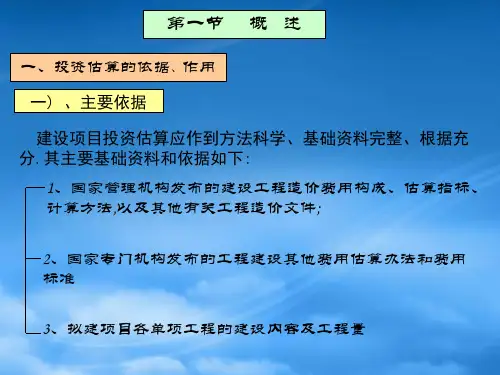 第一节　概　述

一、投资估算的依据、作用

一）、主要依据

建设项目投资估算应作到方法科学、基础资料完整、根据充分. 其主要基础资料和依据如下:

1、国家管理机构发布的建设工程造价费用构成、估算指标、计算方法,以及其他有关工程造价文件;

2、国家专门机构发布的工程建设其他费用估算办法和费用标准

3、拟建项目各单项工程的建设内容及工程量